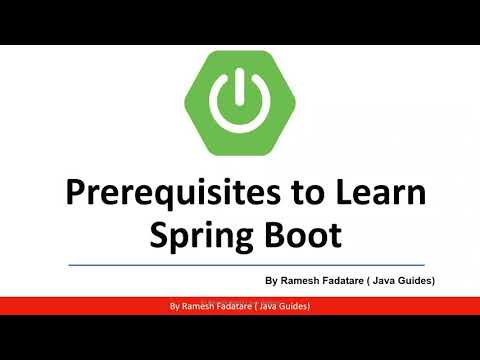 Prerequisites to Learn Spring Boot

By Ramesh Fadatare ( Java Guides)

By Ramesh Fadatare ( Java Guides)